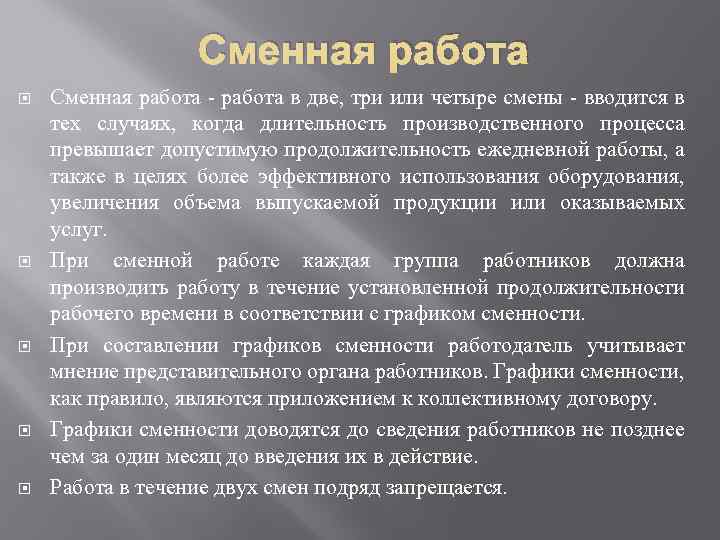 Сменная работа

Сменная работа - работа в две, три или четыре смены - вводится в тех случаях, когда длительность производственного процесса превышает допустимую продолжительность ежедневной работы, а также в целях более эффективного использования оборудования, увеличения объема выпускаемой продукции или оказываемых услуг.

При сменной работе каждая группа работников должна производить работу в течение установленной продолжительности рабочего времени в соответствии с графиком сменности.

При составлении графиков сменности работодатель учитывает мнение представительного органа работников. Графики сменности, как правило, являются приложением к коллективному договору.

Графики сменности доводятся до сведения работников не позднее чем за один месяц до введения их в действие.

Работа в течение двух смен подряд запрещается.